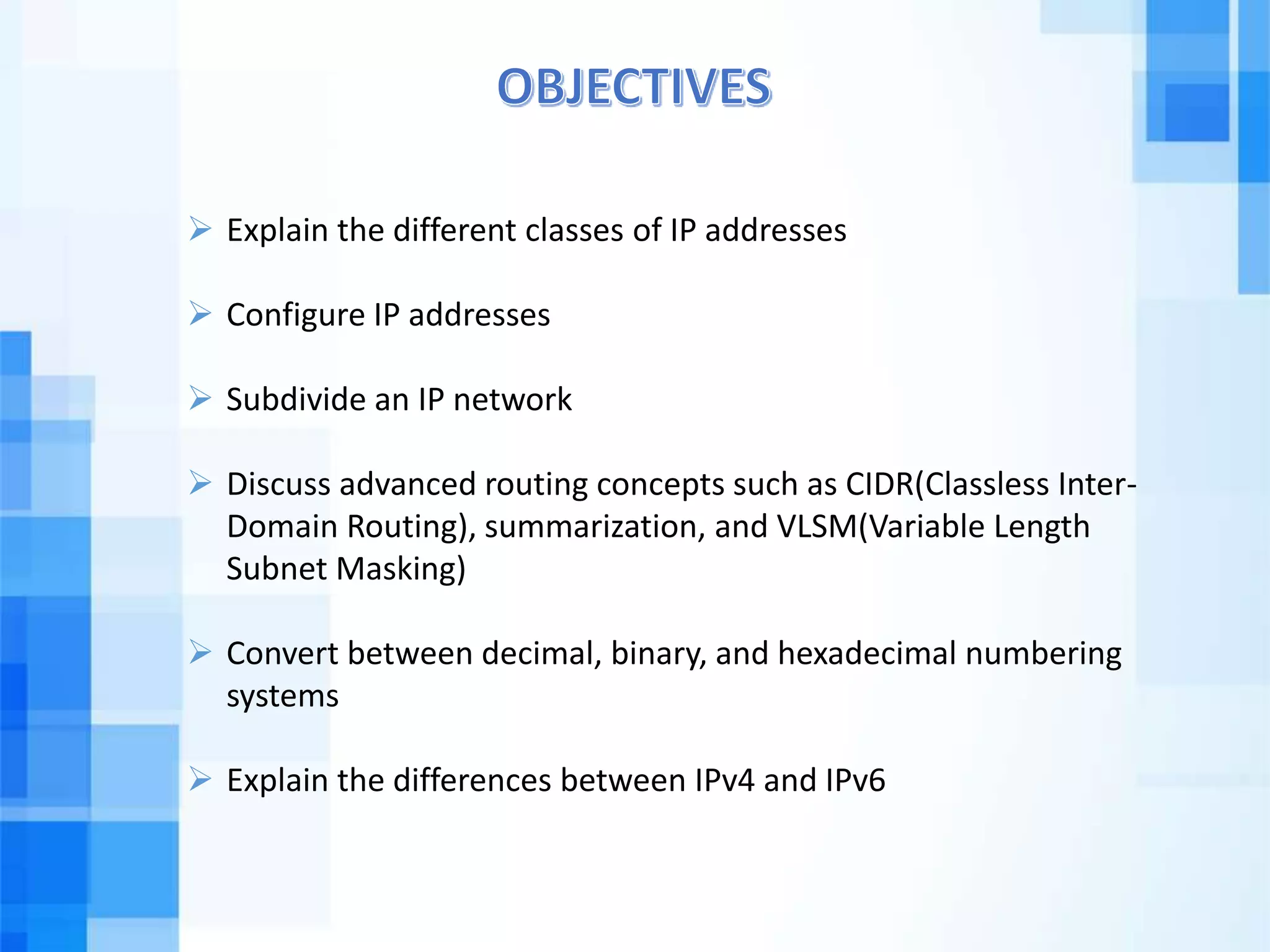 OBJECTIVES

➢ Explain the different classes of IP addresses

➢ Configure IP addresses

➢ Subdivide an IP network

➢ Discuss advanced routing concepts such as CIDR(Classless Inter-Domain Routing), summarization, and VLSM(Variable Length Subnet Masking)

➢ Convert between decimal, binary, and hexadecimal numbering systems

➢ Explain the differences between IPv4 and IPv6